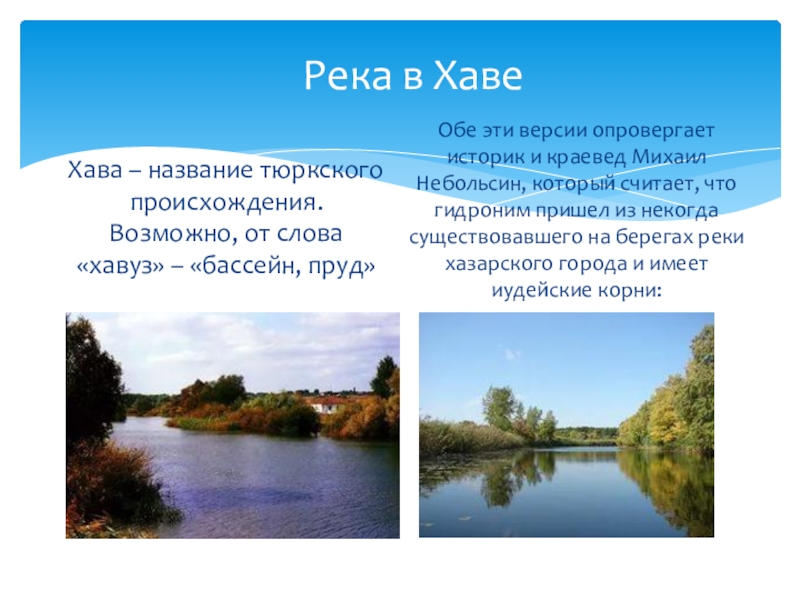 Река в Хаве

Хава – название тюркского происхождения. Возможно, от слова «хавуз» – «бассейн, пруд»

Обе эти версии опровергает историк и краевед Михаил Небольсин, который считает, что гидроним пришел из некогда существовавшего на берегах реки хазарского города и имеет иудейские корни: